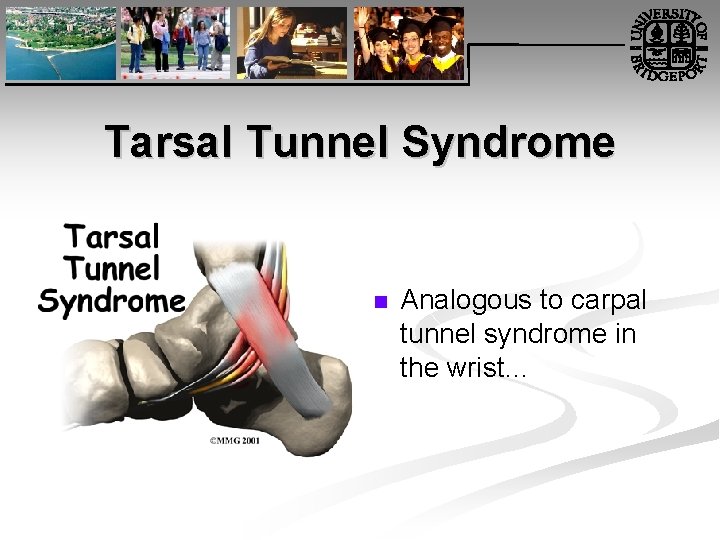 UNIVERSITY OF BRIDGEPORT

Tarsal Tunnel Syndrome

Tarsal Tunnel Syndrome

©MMG 2001

Analogous to carpal tunnel syndrome in the wrist...